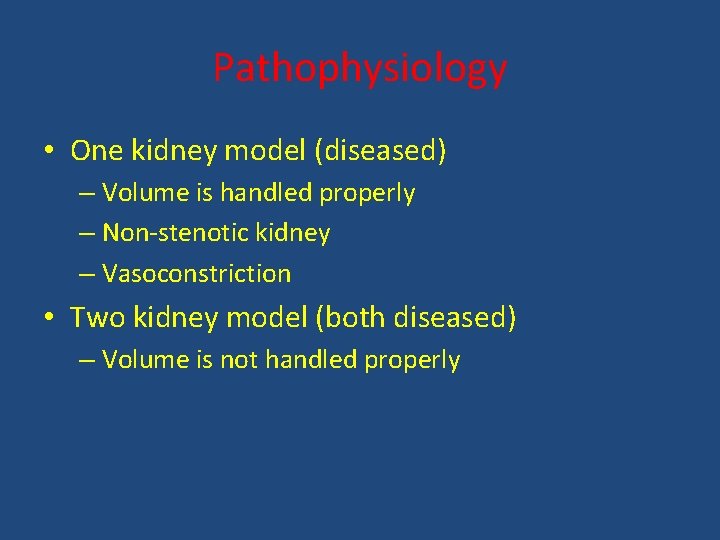 Pathophysiology

• One kidney model (diseased)
– Volume is handled properly
– Non-stenotic kidney
– Vasoconstriction

• Two kidney model (both diseased)
– Volume is not handled properly